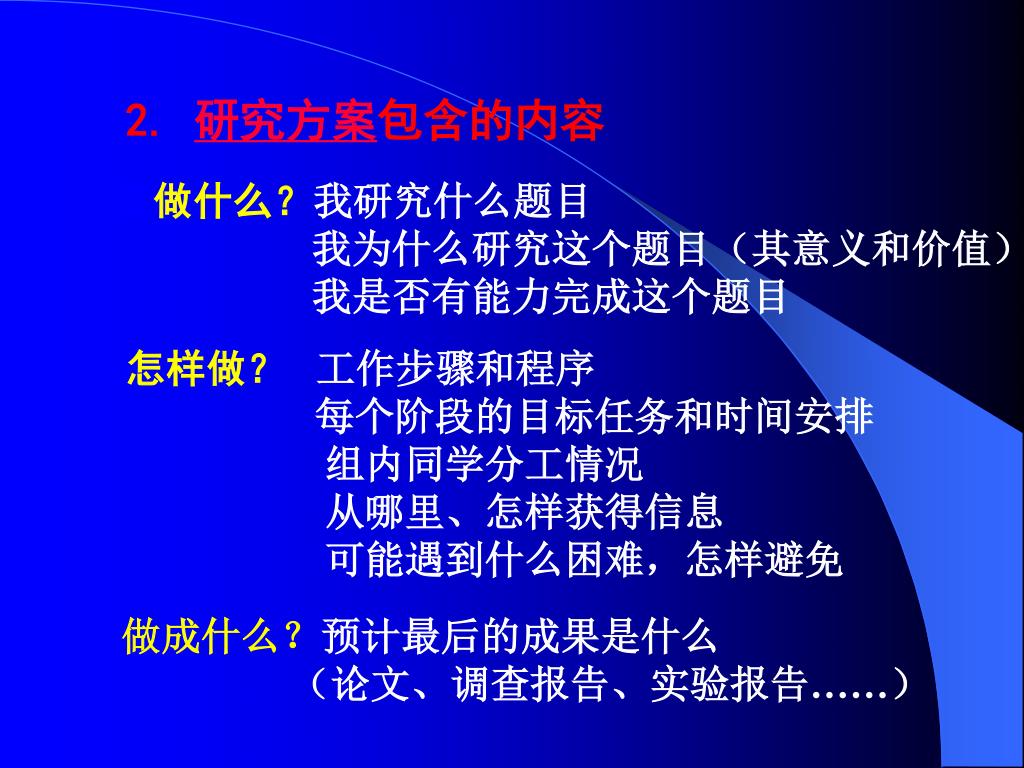 2. 研究方案包含的内容

做什么？我研究什么题目
我为什么研究这个题目（其意义和价值）
我是否有能力完成这个题目

怎样做？ 工作步骤和程序
每个阶段的目标任务和时间安排
组内同学分工情况
从哪里、怎样获得信息
可能遇到什么困难，怎样避免

做成什么？预计最后的成果是什么
（论文、调查报告、实验报告……）